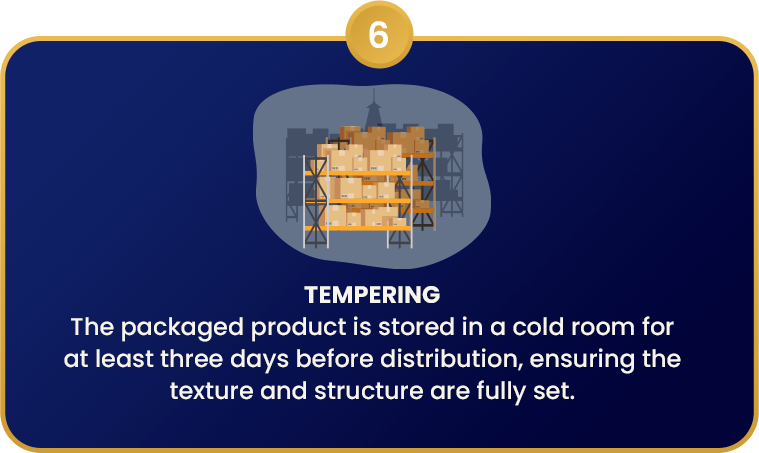 6

TEMPERING
The packaged product is stored in a cold room for at least three days before distribution, ensuring the texture and structure are fully set.